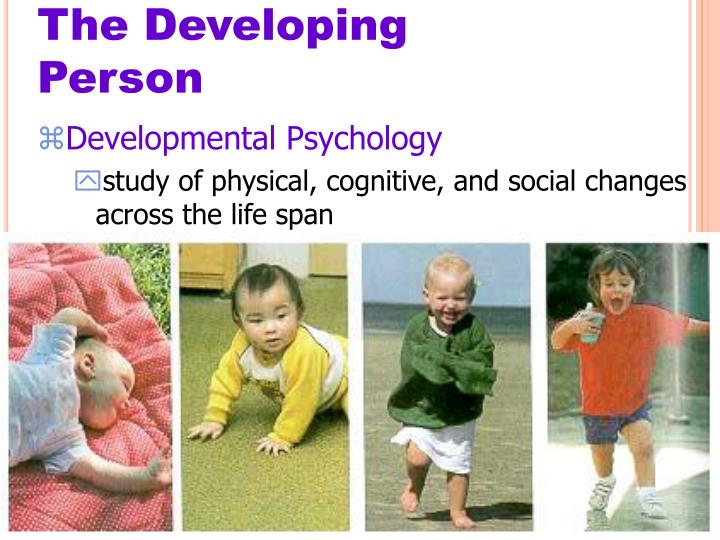 The Developing Person

⌘Developmental Psychology

study of physical, cognitive, and social changes across the life span